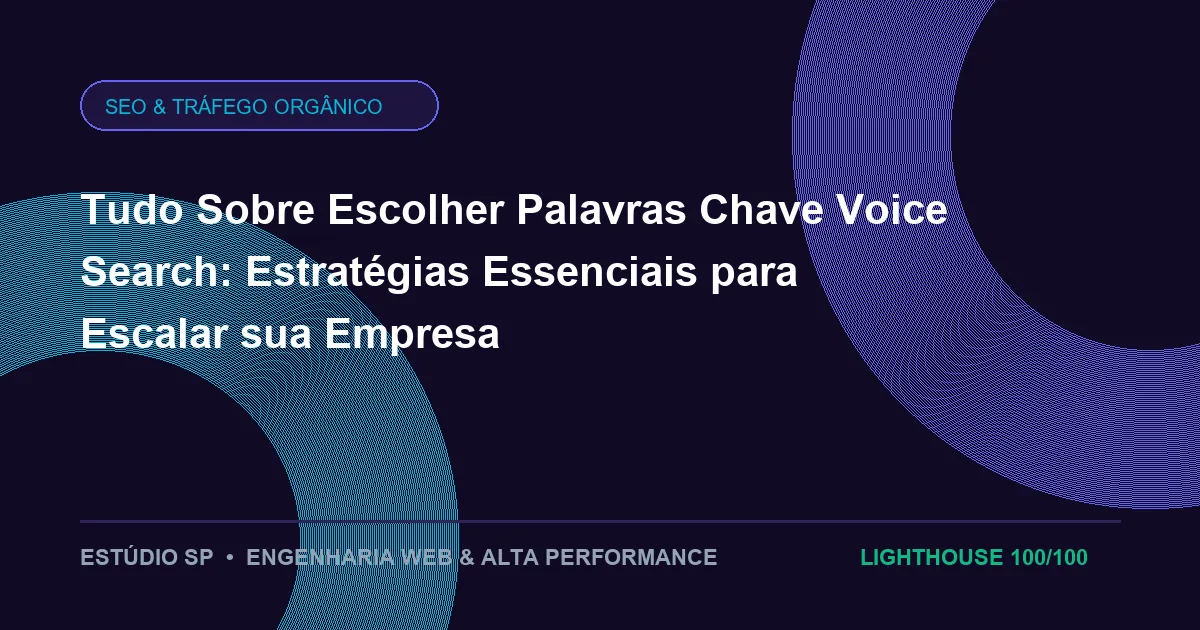 SEO & TRÁFEGO ORGÂNICO

Tudo Sobre Escolher Palavras Chave Voice Search: Estratégias Essenciais para Escalar sua Empresa

ESTÚDIO SP • ENGENHARIA WEB & ALTA PERFORMANCE

LIGHTHOUSE 100/100